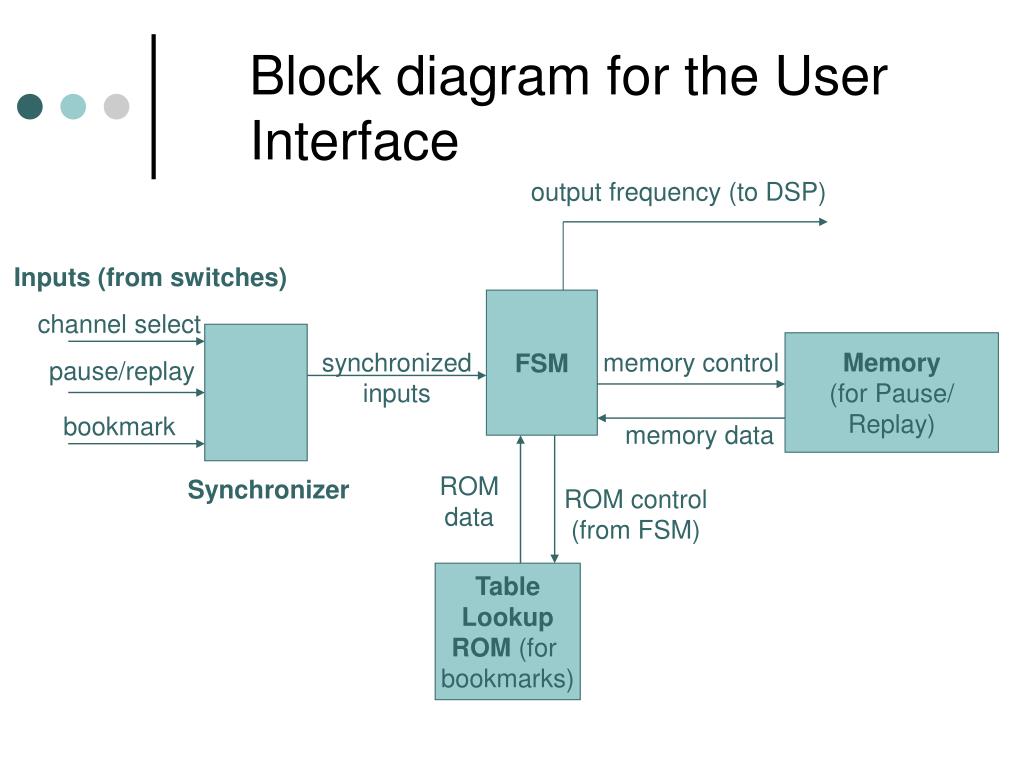 Block diagram for the User Interface

output frequency (to DSP)

Inputs (from switches)

channel select

pause/replay

bookmark

Synchronizer

synchronized inputs

FSM

memory control

memory data

Memory (for Pause/ Replay)

ROM data

ROM control (from FSM)

Table Lookup ROM (for bookmarks)